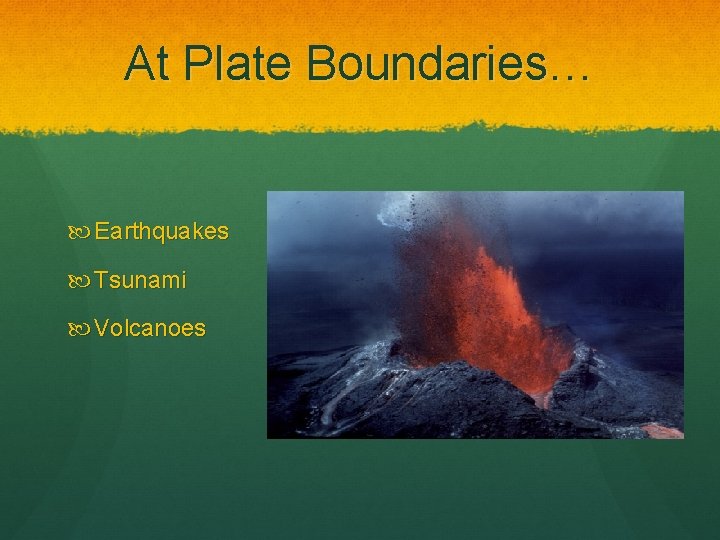 At Plate Boundaries…

Earthquakes

Tsunami

Volcanoes